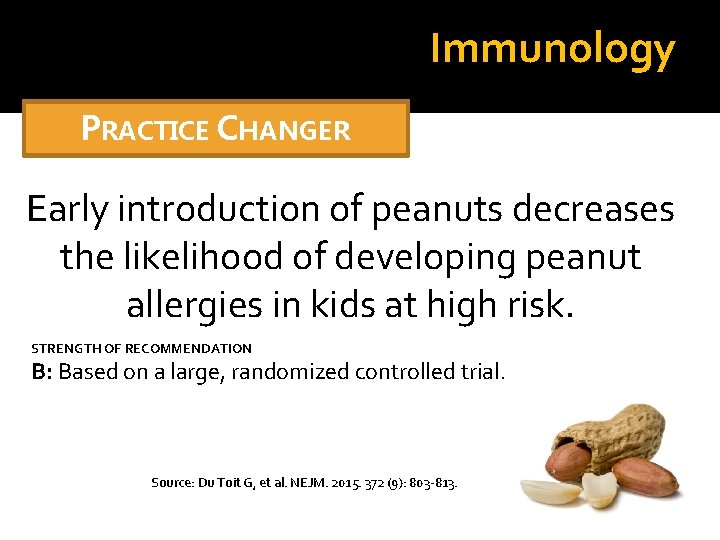 Immunology

PRACTICE CHANGER

Early introduction of peanuts decreases the likelihood of developing peanut allergies in kids at high risk.

STRENGTH OF RECOMMENDATION
B: Based on a large, randomized controlled trial.

Source: Du Toit G, et al. NEJM. 2015. 372 (9): 803-813.